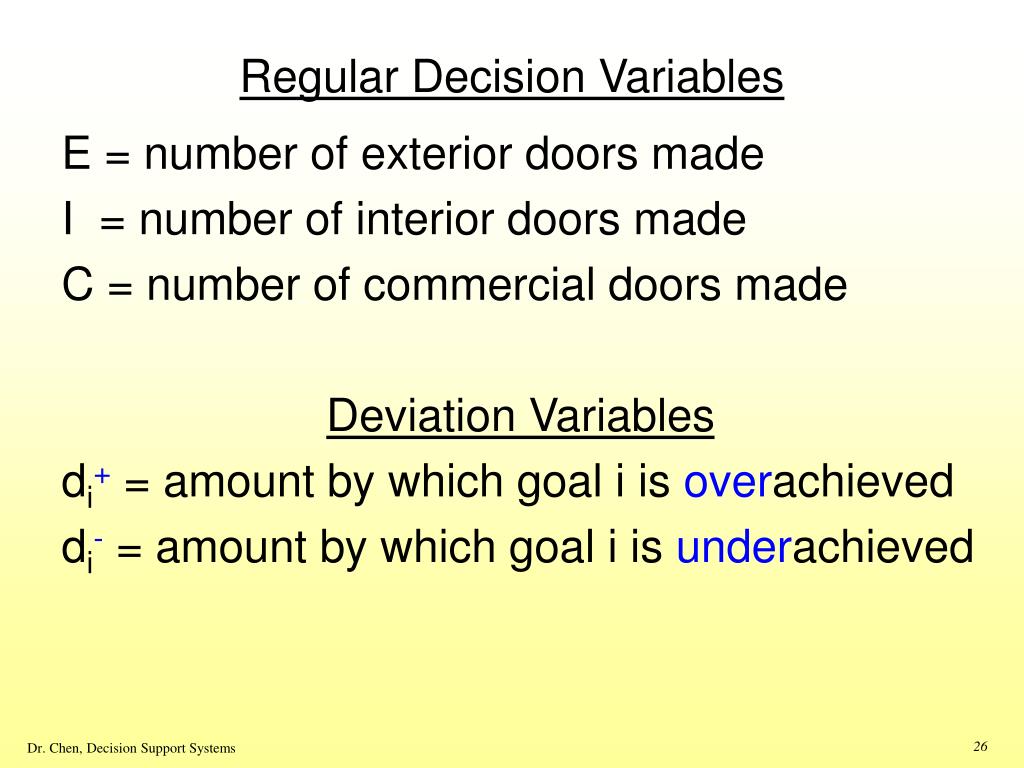 Regular Decision Variables

E = number of exterior doors made

I = number of interior doors made

C = number of commercial doors made

Deviation Variables

$d_i^+$ = amount by which goal i is overachieved

$d_i^-$ = amount by which goal i is underachieved

Dr. Chen, Decision Support Systems

26